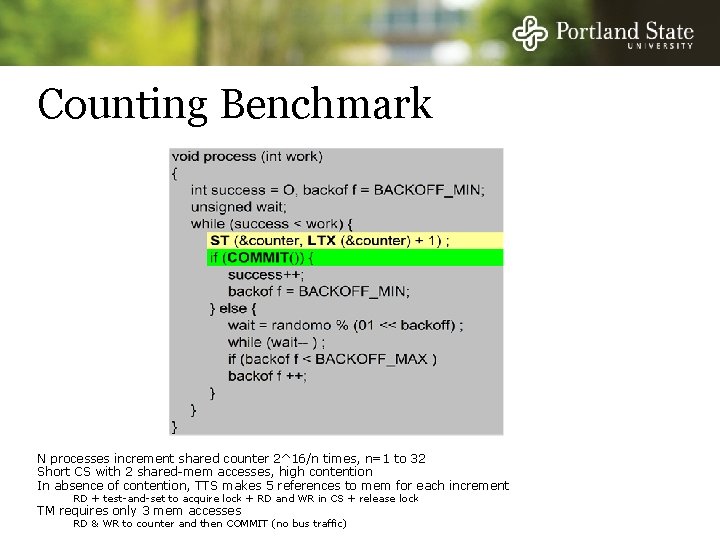 Portland State
UNIVERSITY

Counting Benchmark

void process (int work)
{
int success = O, backof f = BACKOFF_MIN;
unsigned wait;
while (success < work) {
ST (&counter, LTX (&counter) + 1) ;
if (COMMIT()) {
success++;
backof f = BACKOFF_MIN;
} else {
wait = randomo % (01 << backoff) ;
while (wait-- ) ;
if (backof f < BACKOFF_MAX )
backof f ++;
}
}
}

N processes increment shared counter 2^16/n times, n=1 to 32
Short CS with 2 shared-mem accesses, high contention
In absence of contention, TTS makes 5 references to mem for each increment
RD + test-and-set to acquire lock + RD and WR in CS + release lock
TM requires only 3 mem accesses
RD & WR to counter and then COMMIT (no bus traffic)